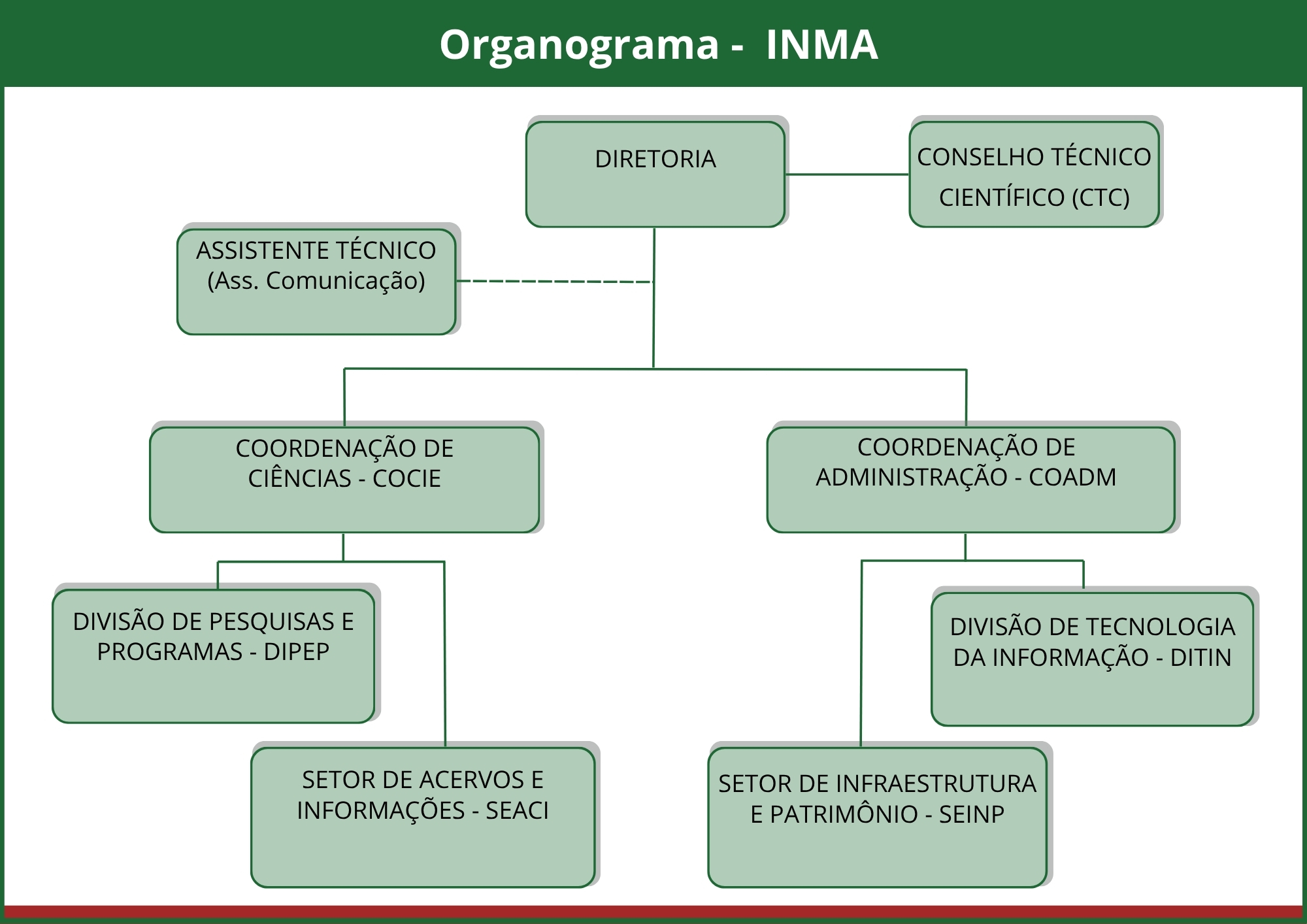 Organograma - INMA

DIRETORIA

CONSELHO TÉCNICO CIENTÍFICO (CTC)

ASSISTENTE TÉCNICO (Ass. Comunicação)

COORDENAÇÃO DE CIÊNCIAS - COCIE

COORDENAÇÃO DE ADMINISTRAÇÃO - COADM

DIVISÃO DE PESQUISAS E PROGRAMAS - DIPEP

DIVISÃO DE TECNOLOGIA DA INFORMAÇÃO - DITIN

SETOR DE ACERVOS E INFORMAÇÕES - SEACI

SETOR DE INFRAESTRUTURA E PATRIMÔNIO - SEINP